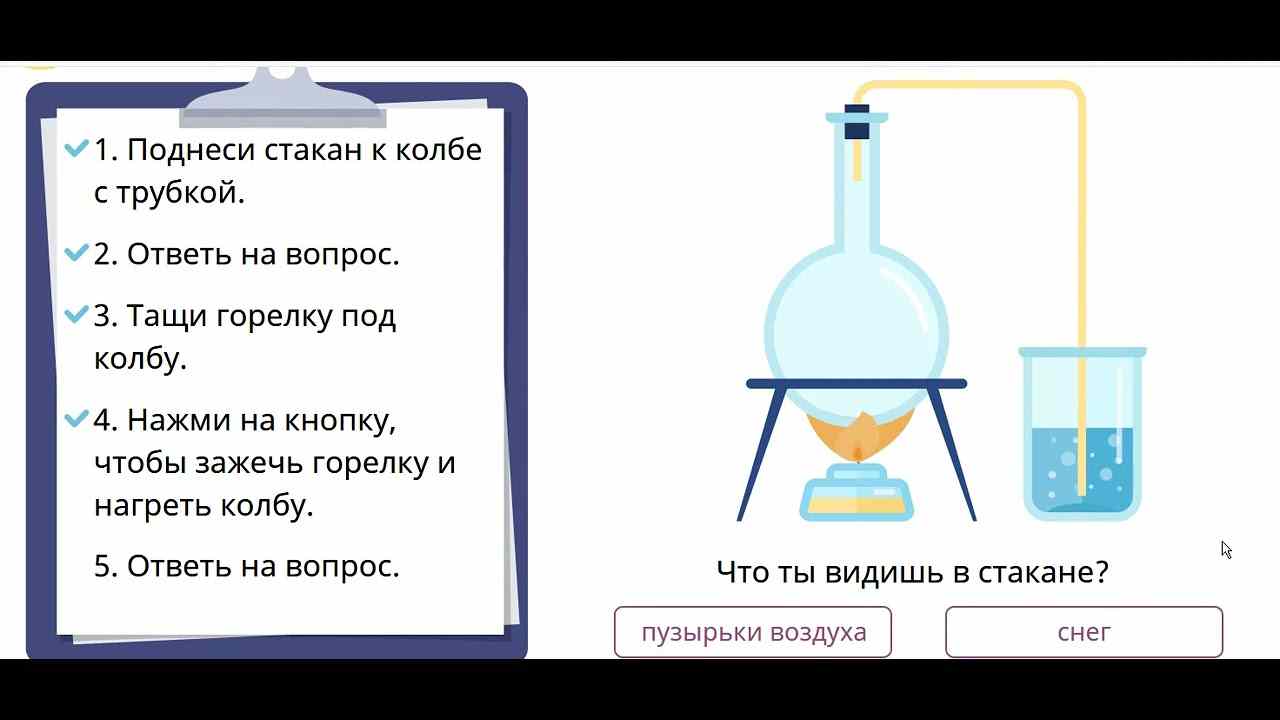 1. Поднеси стакан к колбе с трубкой.

2. Ответь на вопрос.

3. Тащи горелку под колбу.

4. Нажми на кнопку, чтобы зажечь горелку и нагреть колбу.

5. Ответь на вопрос.

Что ты видишь в стакане?

пузырьки воздуха

снег